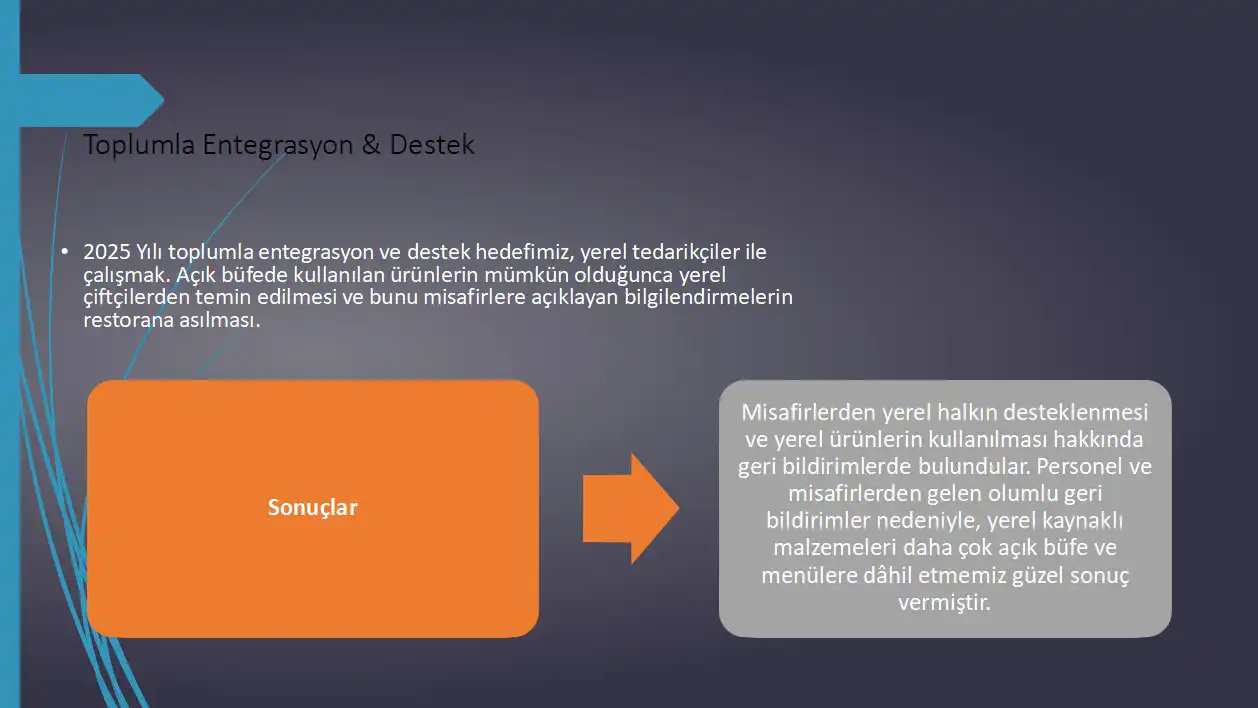 Toplumla Entegrasyon & Destek

• 2025 Yılı toplumla entegrasyon ve destek hedefimiz, yerel tedarikçiler ile çalışmak. Açık büfede kullanılan ürünlerin mümkün olduğunca yerel çiftçilerden temin edilmesi ve bunu misafirlere açıklayan bilgilendirmelerin restorana asılması.

Sonuçlar

Misafirlerden yerel halkın desteklenmesi ve yerel ürünlerin kullanılması hakkında geri bildirimlerde bulundular. Personel ve misafirlerden gelen olumlu geri bildirimler nedeniyle, yerel kaynaklı malzemeleri daha çok açık büfe ve menülere dâhil etmemiz güzel sonuç vermiştir.